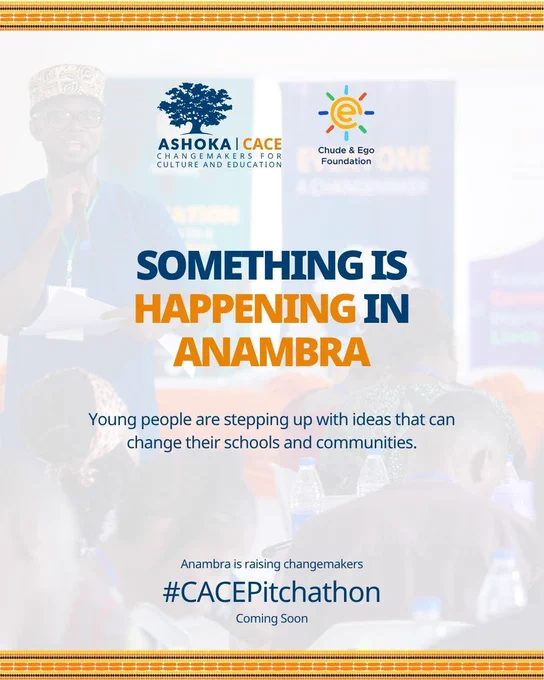 ASHOKA | CACE
CHANGEMAKERS FOR CULTURE AND EDUCATION

Chude & Ego Foundation

SOMETHING IS HAPPENING IN ANAMBRA

Young people are stepping up with ideas that can change their schools and communities.

Anambra is raising changemakers

#CACEPitchathon

Coming Soon